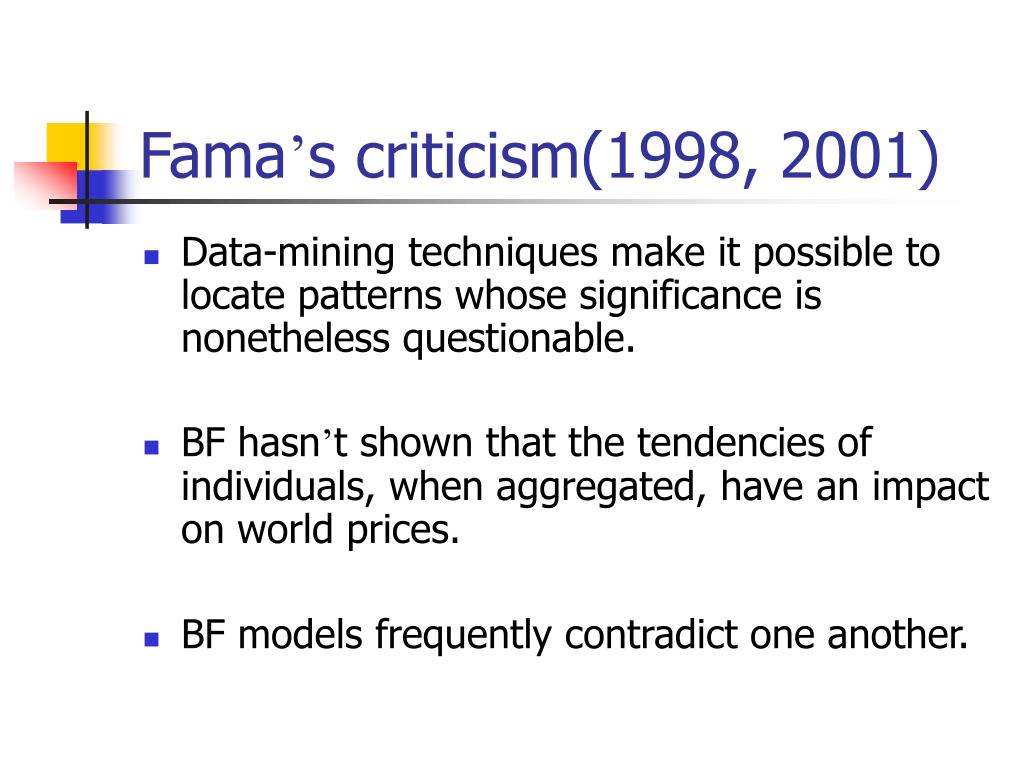 Fama’s criticism(1998, 2001)

Data-mining techniques make it possible to locate patterns whose significance is nonetheless questionable.

BF hasn’t shown that the tendencies of individuals, when aggregated, have an impact on world prices.

BF models frequently contradict one another.